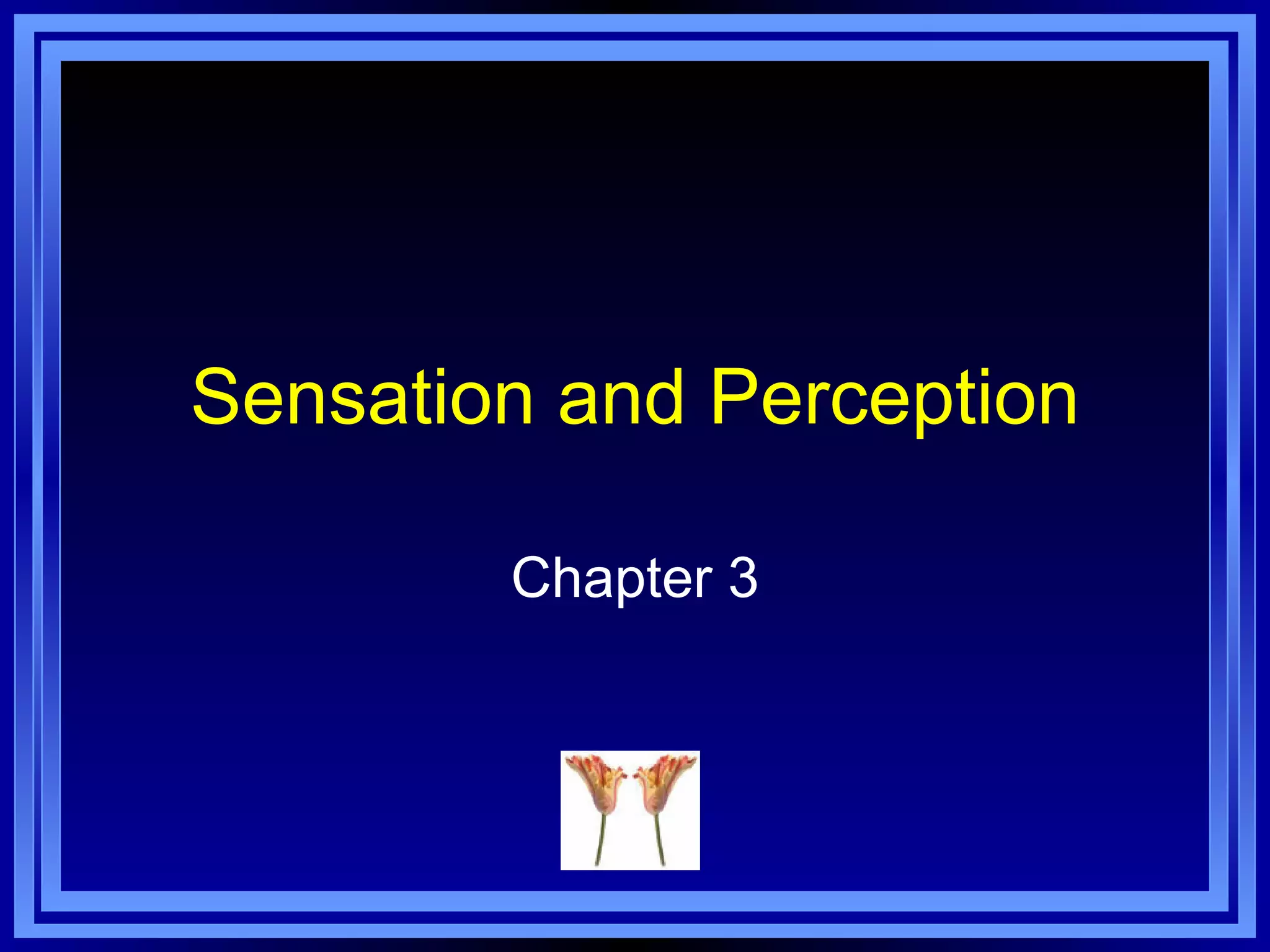 Sensation and Perception

Chapter 3